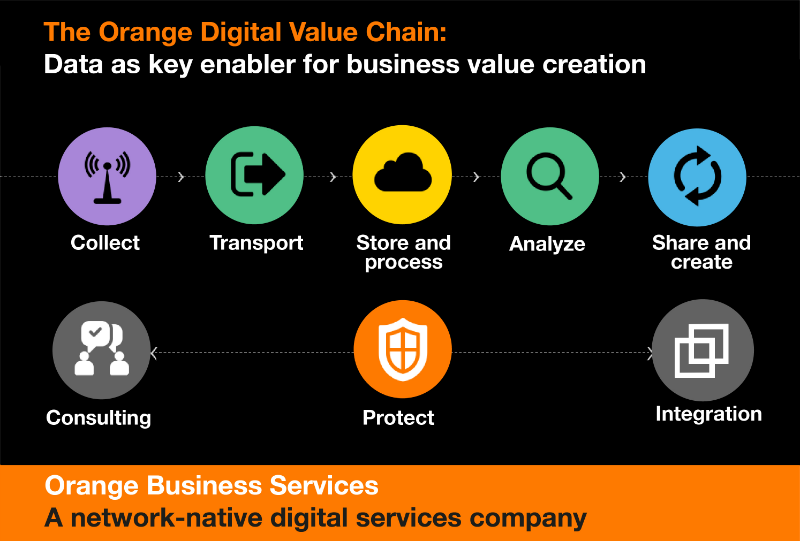 The Orange Digital Value Chain:
Data as key enabler for business value creation

Collect

Transport

Store and process

Analyze

Share and create

Consulting

Protect

Integration

Orange Business Services
A network-native digital services company